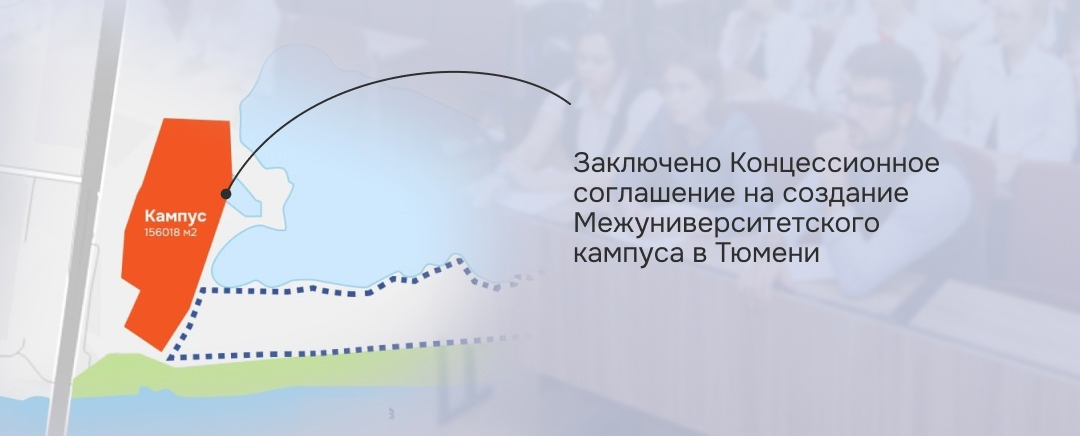 Кампус
156018 м2

Заключено Концессионное соглашение на создание Межуниверситетского кампуса в Тюмени